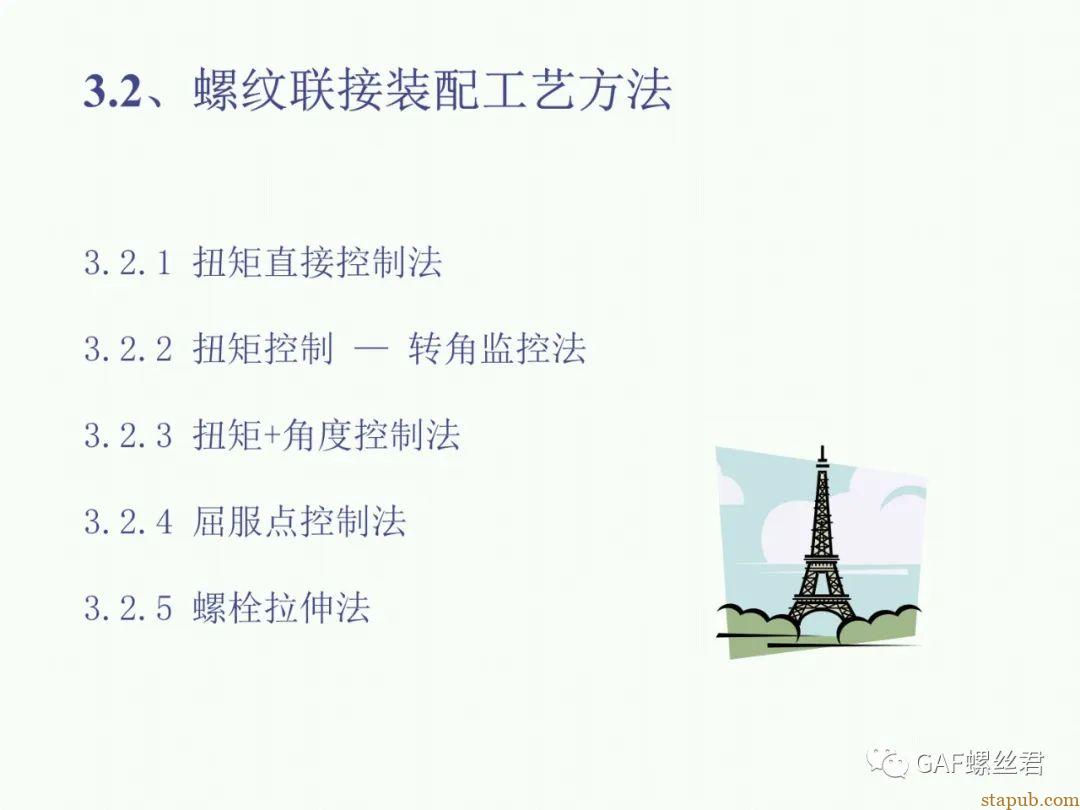 3.2、螺纹联接装配工艺方法

3.2.1 扭矩直接控制法

3.2.2 扭矩控制 — 转角监控法

3.2.3 扭矩+角度控制法

3.2.4 屈服点控制法

3.2.5 螺栓拉伸法

GAF螺丝君

stapub.com